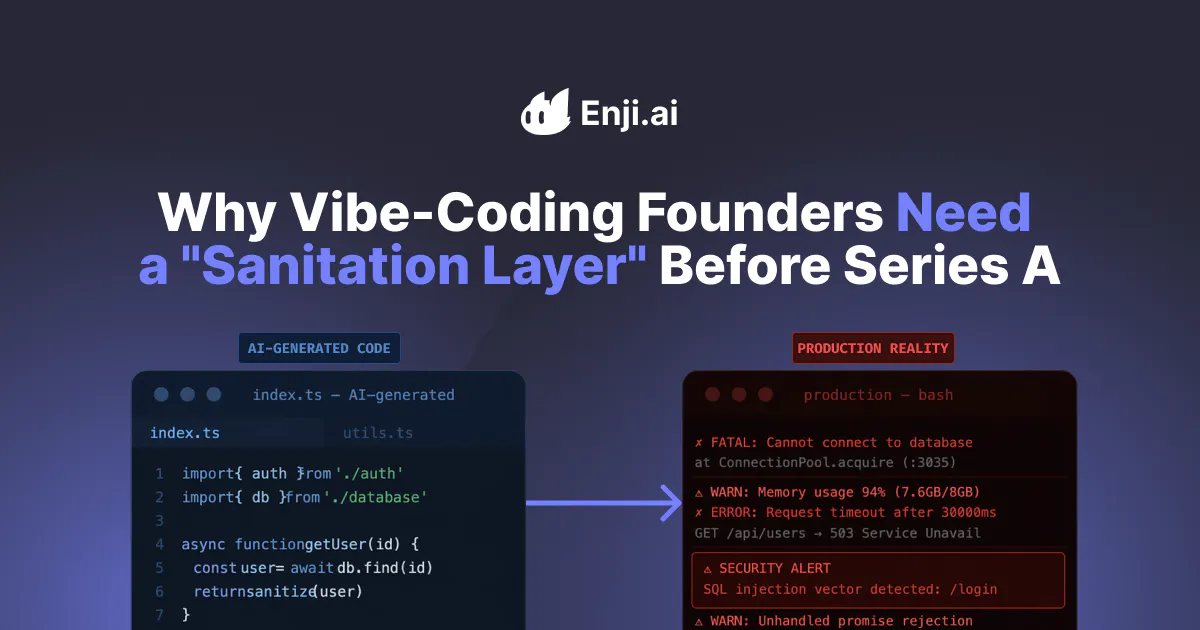 Enji.ai

Why Vibe-Coding Founders Need a "Sanitation Layer" Before Series A

AI-GENERATED CODE

index.ts — AI-generated

index.ts
utils.ts

1 import{ auth }from'./auth'
2 import{ db }from'./database'
3
4 async functiongetUser(id) {
5 const user= await db.find(id)
6 returnsanitize(user)
7 }

PRODUCTION REALITY

production — bash

✗ FATAL: Cannot connect to database
at ConnectionPool.acquire (:3035)
⚠ WARN: Memory usage 94% (7.6GB/8GB)
✗ ERROR: Request timeout after 30000ms
GET /api/users → 503 Service Unavail
⚠ SECURITY ALERT
SQL injection vector detected: /login
⚠ WARN: Unhandled promise rejection